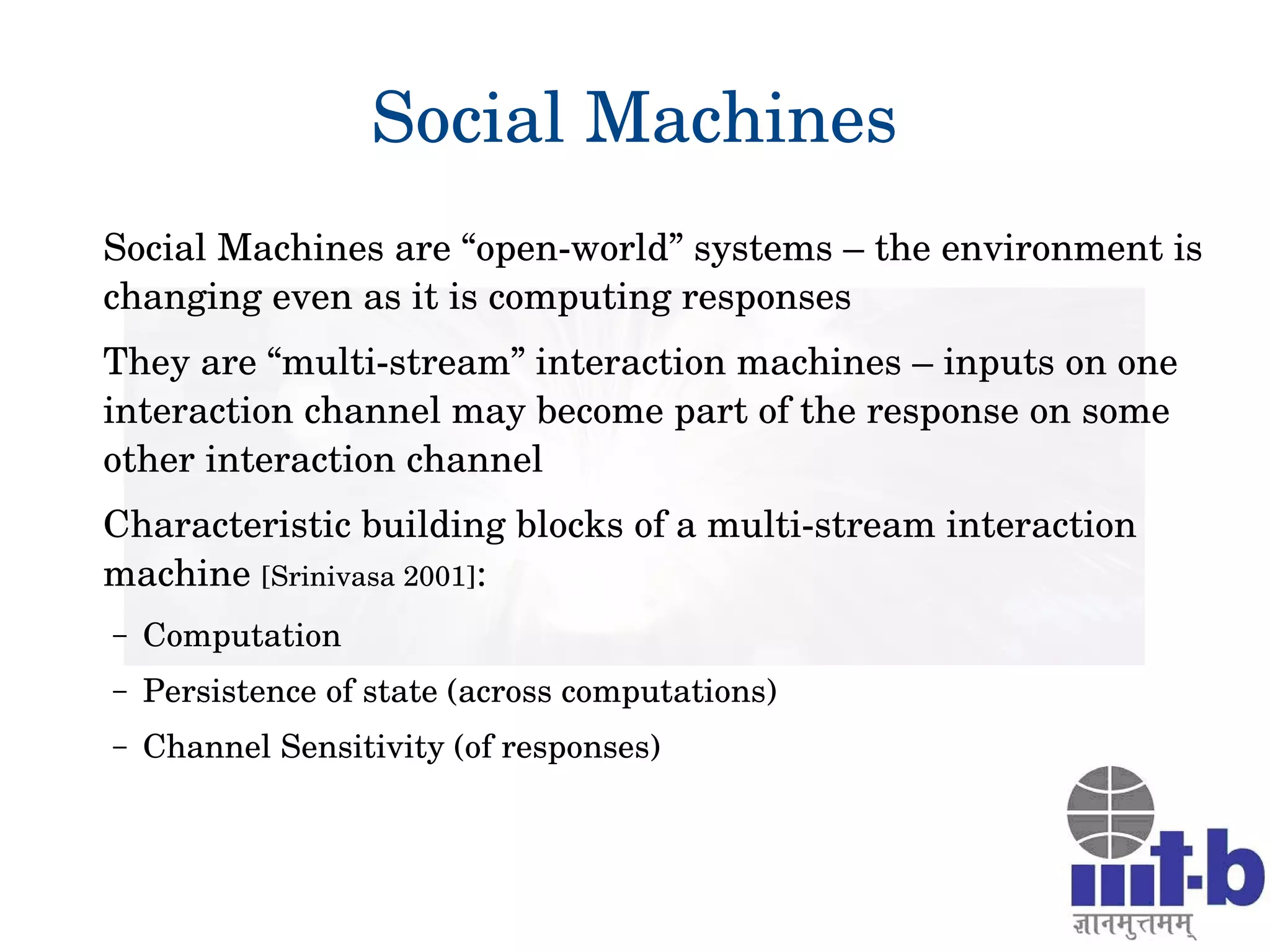 Social Machines

Social Machines are “open-world” systems – the environment is changing even as it is computing responses

They are “multi-stream” interaction machines – inputs on one interaction channel may become part of the response on some other interaction channel

Characteristic building blocks of a multi-stream interaction machine [Srinivasa 2001]:

– Computation

– Persistence of state (across computations)

– Channel Sensitivity (of responses)

iiit-b
ज्ञानमुत्तमम्